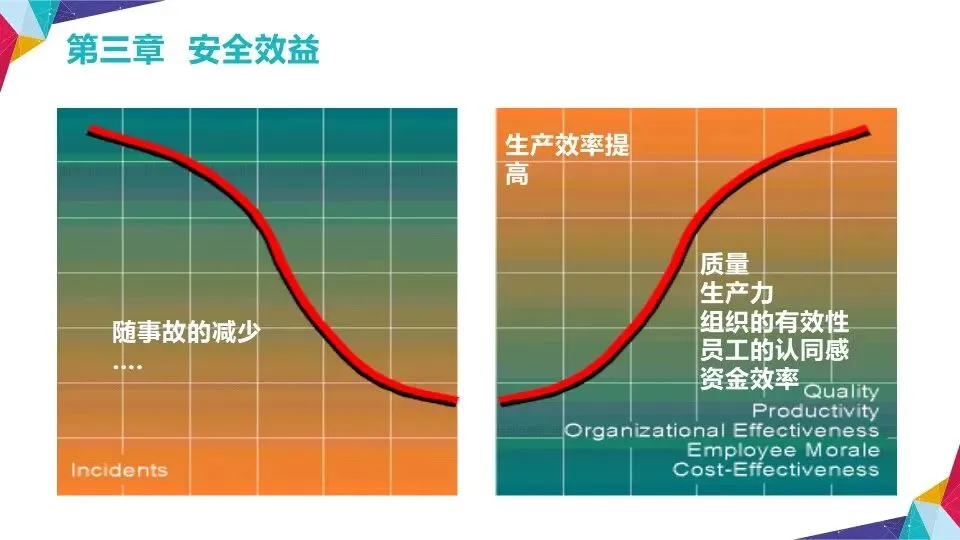 第三章 安全效益

随事故的减少
....

Incidents

生产效率提高

质量
生产力
组织的有效性
员工的认同感
资金效率

Quality
Productivity
Organizational Effectiveness
Employee Morale
Cost-Effectiveness